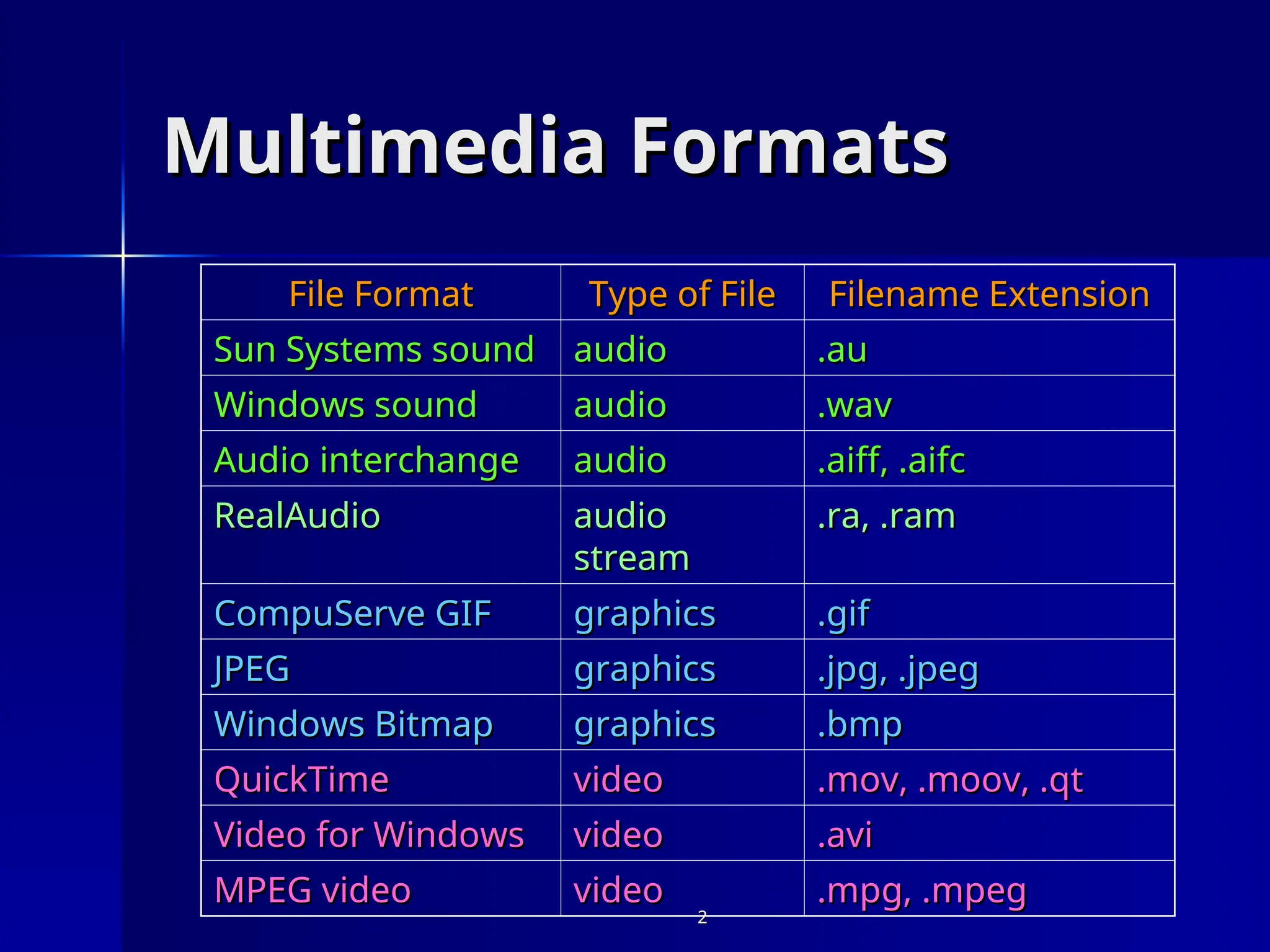 Multimedia Formats

| File Format | Type of File | Filename Extension |
|---|---|---|
| Sun Systems sound | audio | .au |
| Windows sound | audio | .wav |
| Audio interchange | audio | .aiff, .aifc |
| RealAudio | audio stream | .ra, .ram |
| CompuServe GIF | graphics | .gif |
| JPEG | graphics | .jpg, .jpeg |
| Windows Bitmap | graphics | .bmp |
| QuickTime | video | .mov, .moov, .qt |
| Video for Windows | video | .avi |
| MPEG video | video | .mpg, .mpeg |

2